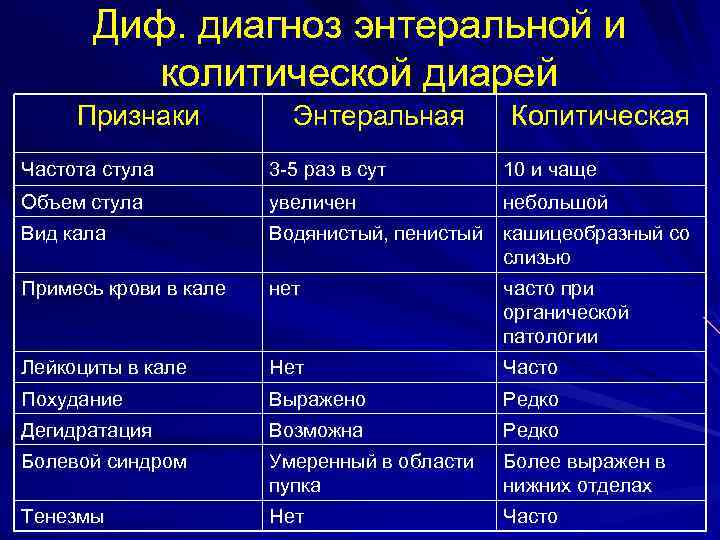 Диф. диагноз энтеральной и колитической диарей

| Признаки | Энтеральная | Колитическая |
|---|---|---|
| Частота стула | 3-5 раз в сут | 10 и чаще |
| Объем стула | увеличен | небольшой |
| Вид кала | Водянистый, пенистый | кашицеобразный со слизью |
| Примесь крови в кале | нет | часто при органической патологии |
| Лейкоциты в кале | Нет | Часто |
| Похудание | Выражено | Редко |
| Дегидратация | Возможна | Редко |
| Болевой синдром | Умеренный в области пупка | Более выражен в нижних отделах |
| Тенезмы | Нет | Часто |